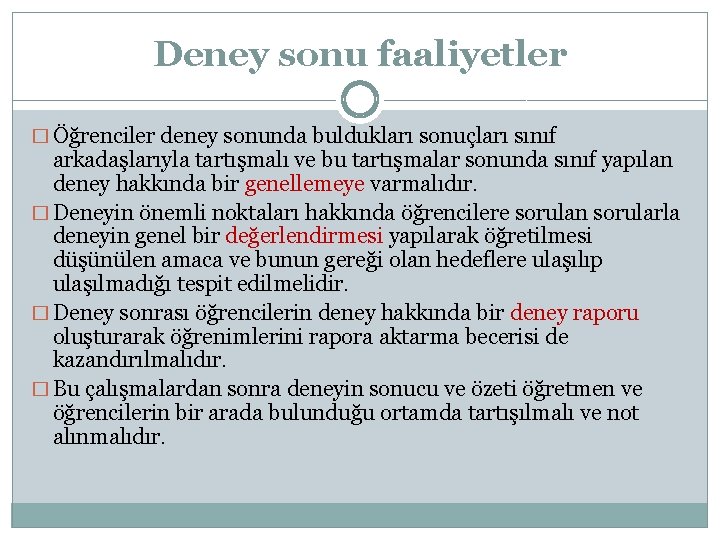 Deney sonu faaliyetler

□ Öğrenciler deney sonunda buldukları sonuçları sınıf arkadaşlarıyla tartışmalı ve bu tartışmalar sonunda sınıf yapılan deney hakkında bir genellemeye varmalıdır.

□ Deneyin önemli noktaları hakkında öğrencilere sorulan sorularla deneyin genel bir değerlendirmesi yapılarak öğretilmesi düşünülen amaca ve bunun gereği olan hedeflere ulaşılıp ulaşılmadığı tespit edilmelidir.

□ Deney sonrası öğrencilerin deney hakkında bir deney raporu oluşturarak öğrenimlerini rapora aktarma becerisi de kazandırılmalıdır.

□ Bu çalışmalardan sonra deneyin sonucu ve özeti öğretmen ve öğrencilerin bir arada bulunduğu ortamda tartışılmalı ve not alınmalıdır.